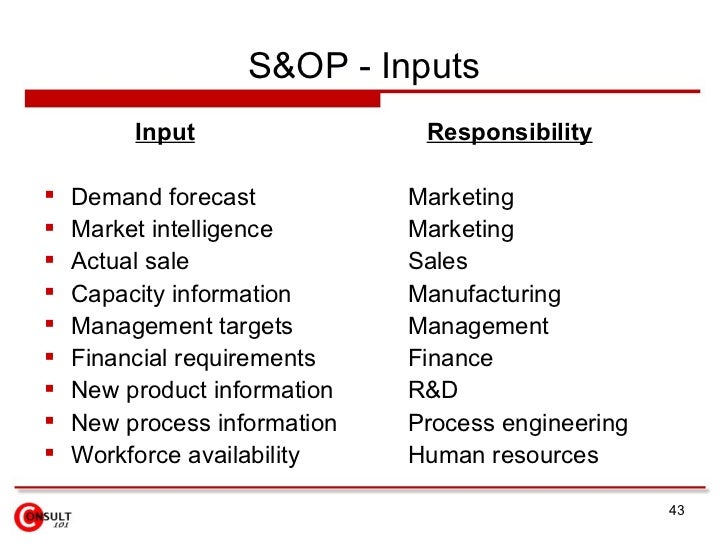 S&OP - Inputs

| Input | Responsibility |
|---|---|
| Demand forecast | Marketing |
| Market intelligence | Marketing |
| Actual sale | Sales |
| Capacity information | Manufacturing |
| Management targets | Management |
| Financial requirements | Finance |
| New product information | R&D |
| New process information | Process engineering |
| Workforce availability | Human resources |

CONSULT 101

43